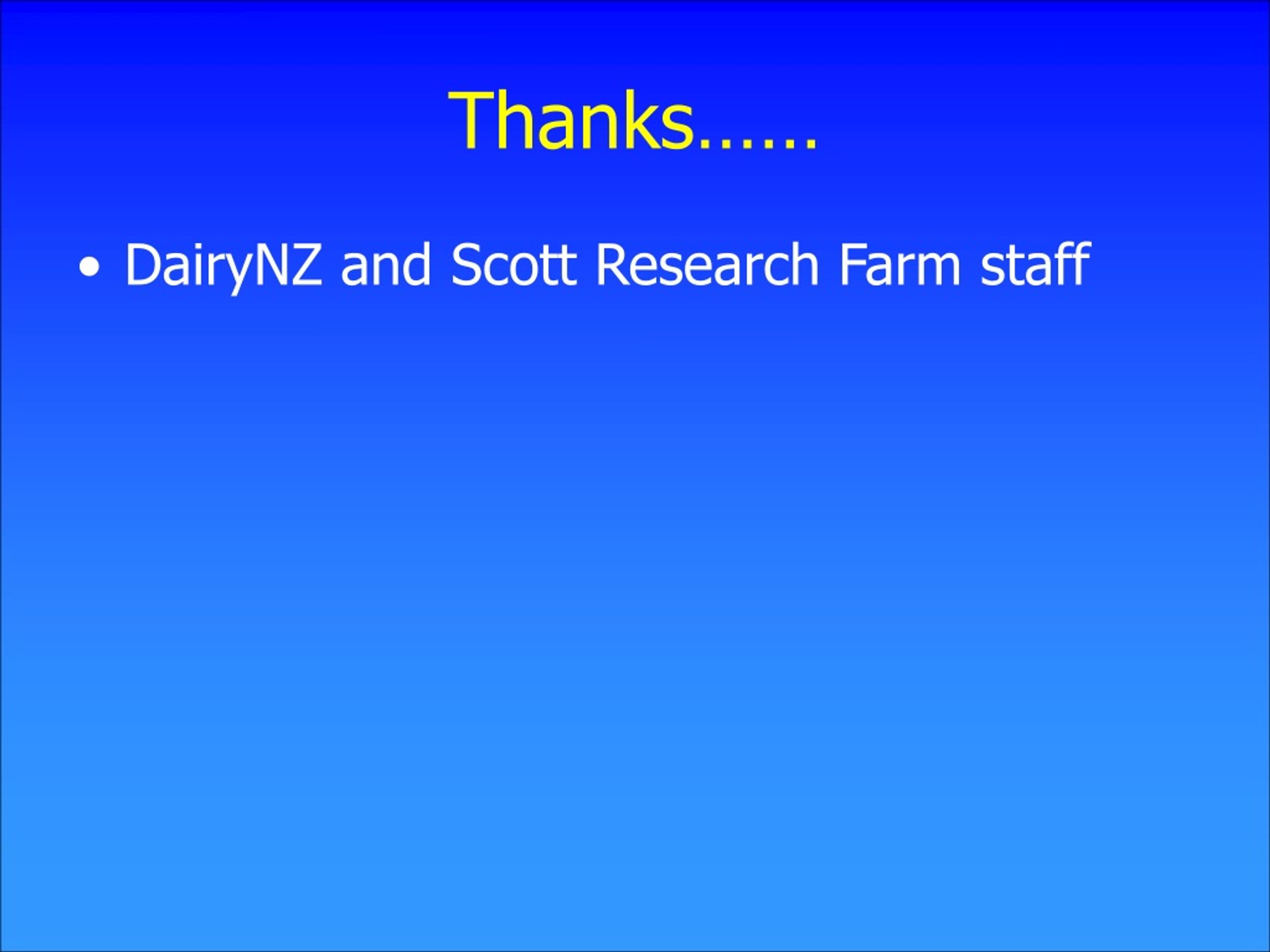 Thanks……

• DairyNZ and Scott Research Farm staff